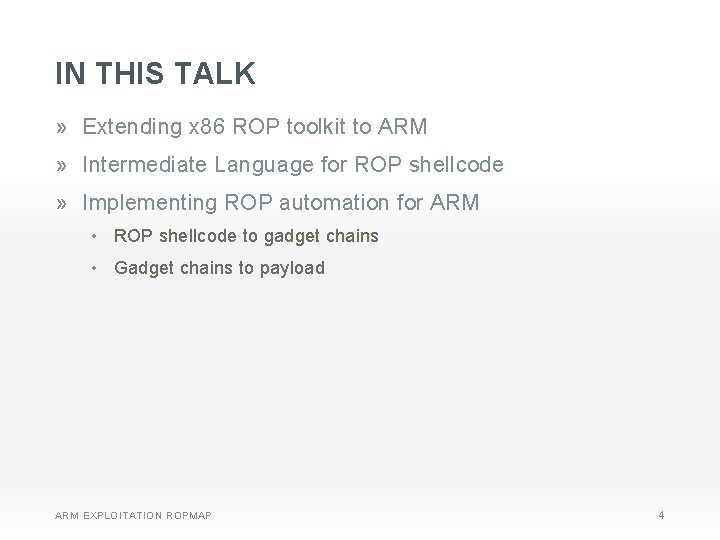 IN THIS TALK

» Extending x86 ROP toolkit to ARM

» Intermediate Language for ROP shellcode

» Implementing ROP automation for ARM

• ROP shellcode to gadget chains

• Gadget chains to payload

ARM EXPLOITATION ROPMAP

4